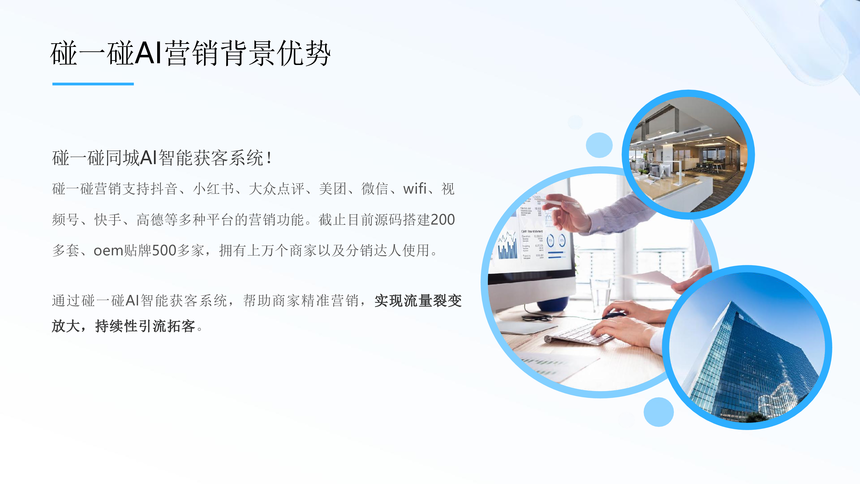 碰一碰AI营销背景优势

碰一碰同城AI智能获客系统！

碰一碰营销支持抖音、小红书、大众点评、美团、微信、wifi、视频号、快手、高德等多种平台的营销功能。截止目前源码搭建200多套、oem贴牌500多家，拥有上万个商家以及分销达人使用。

通过碰一碰AI智能获客系统，帮助商家精准营销，实现流量裂变放大，持续性引流拓客。